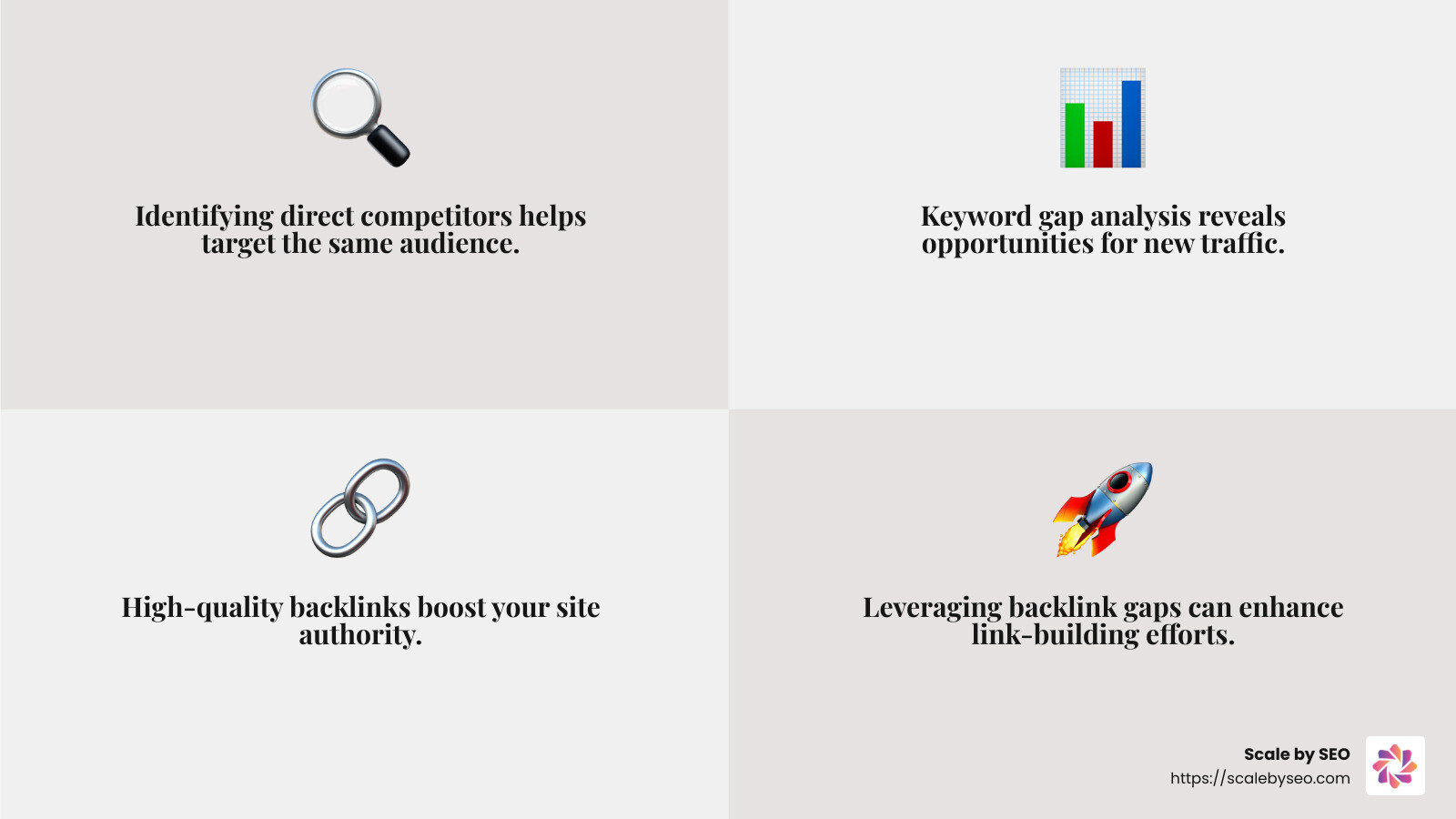 Identifying direct competitors helps target the same audience.

Keyword gap analysis reveals opportunities for new traffic.

High-quality backlinks boost your site authority.

Leveraging backlink gaps can enhance link-building efforts.

Scale by SEO
https://scalebyseo.com